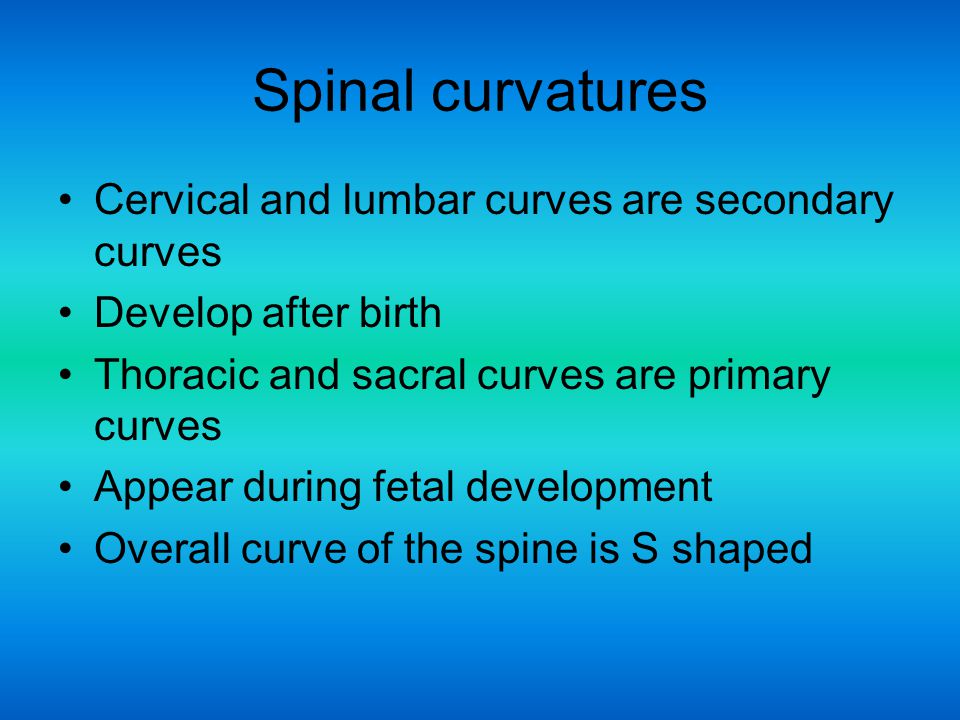 Spinal curvatures

• Cervical and lumbar curves are secondary curves
• Develop after birth
• Thoracic and sacral curves are primary curves
• Appear during fetal development
• Overall curve of the spine is S shaped